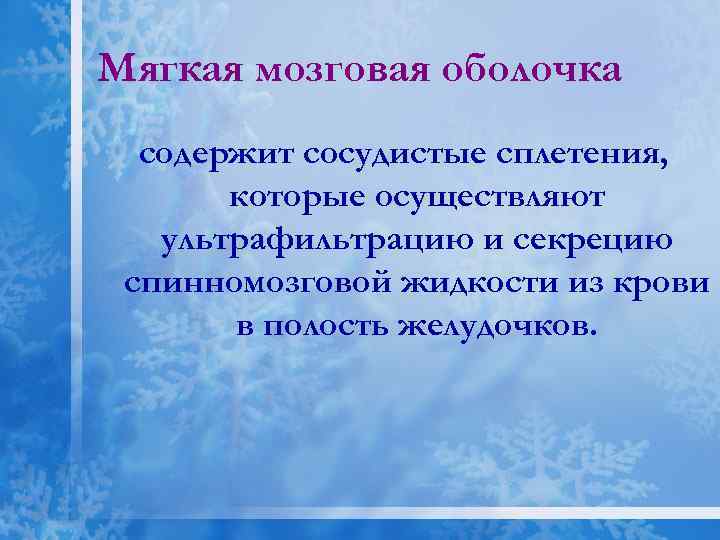 Мягкая мозговая оболочка

содержит сосудистые сплетения, которые осуществляют ультрафильтрацию и секрецию спинномозговой жидкости из крови в полость желудочков.